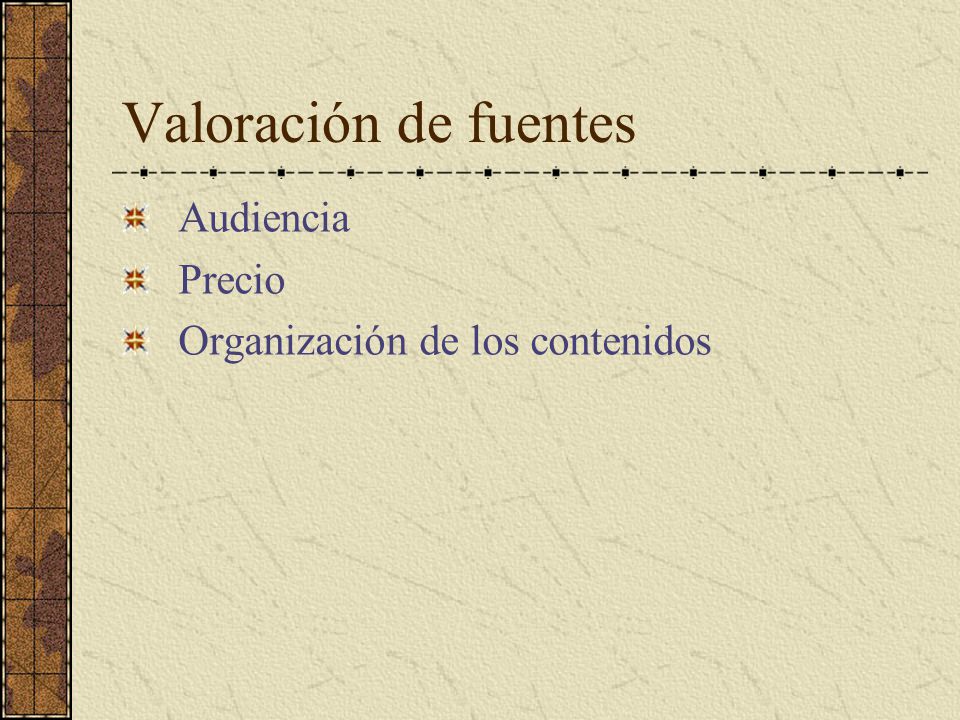 Valoración de fuentes

Audiencia
Precio
Organización de los contenidos